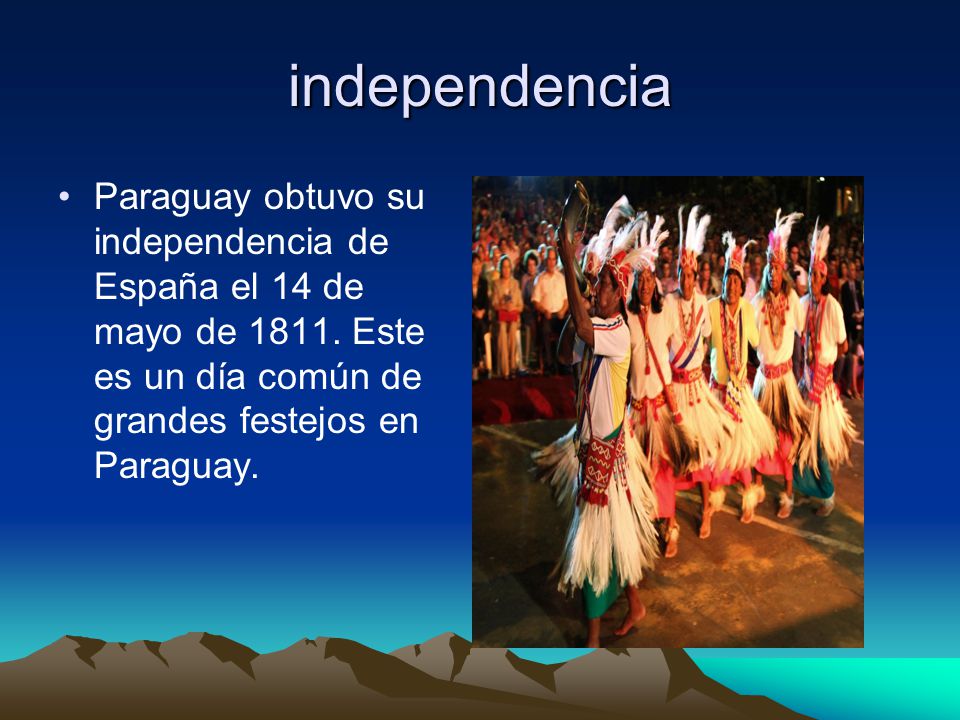 independencia

• Paraguay obtuvo su independencia de España el 14 de mayo de 1811. Este es un día común de grandes festejos en Paraguay.